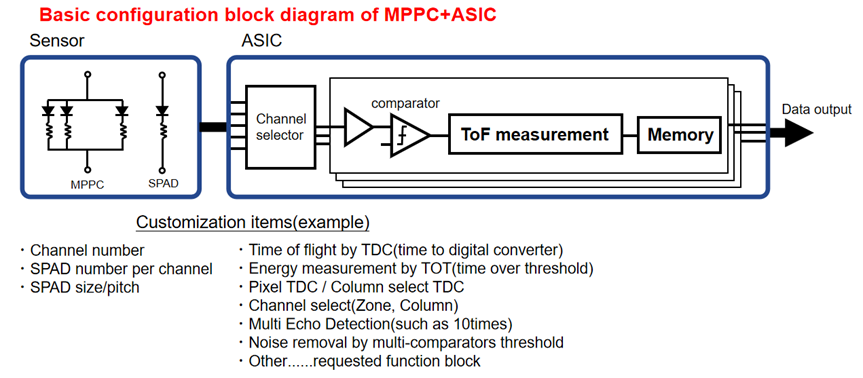 Basic configuration block diagram of MPPC+ASIC

Sensor

MPPC

SPAD

ASIC

Channel selector

comparator

ToF measurement

Memory

Data output

Customization items(example)

・Channel number
・SPAD number per channel
・SPAD size/pitch

・Time of flight by TDC(time to digital converter)
・Energy measurement by TOT(time over threshold)
・Pixel TDC / Column select TDC
・Channel select(Zone, Column)
・Multi Echo Detection(such as 10times)
・Noise removal by multi-comparators threshold
・Other......requested function block